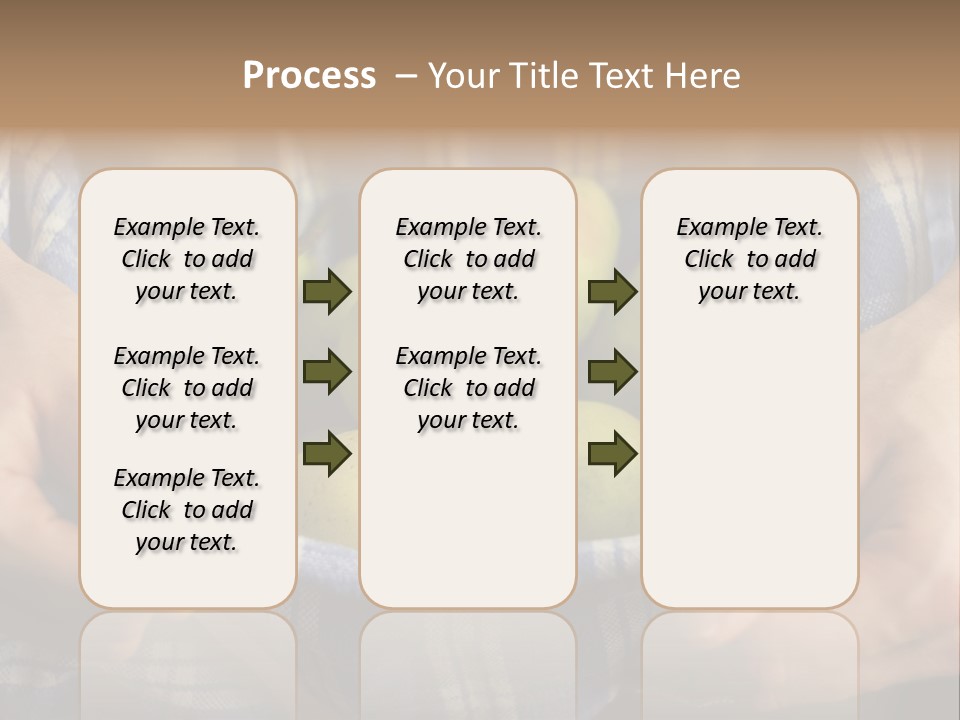 Process – Your Title Text Here

Example Text. Click to add your text.

Example Text. Click to add your text.

Example Text. Click to add your text.

Example Text. Click to add your text.

Example Text. Click to add your text.

Example Text. Click to add your text.